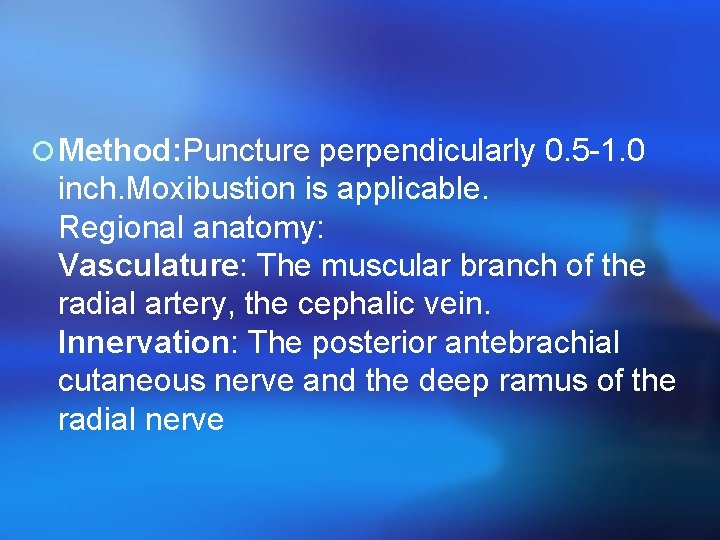 Method:Puncture perpendicularly 0.5-1.0 inch.Moxibustion is applicable.
Regional anatomy:
Vasculature: The muscular branch of the radial artery, the cephalic vein.
Innervation: The posterior antebrachial cutaneous nerve and the deep ramus of the radial nerve